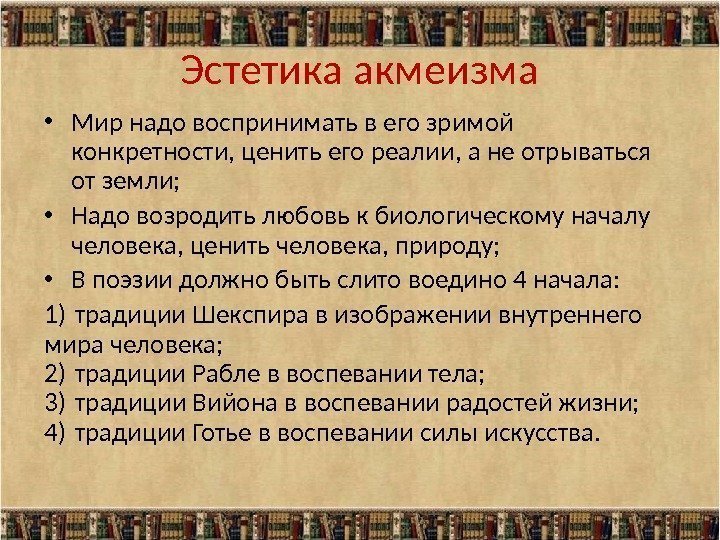 Эстетика акмеизма

• Мир надо воспринимать в его зримой конкретности, ценить его реалии, а не отрываться от земли;

• Надо возродить любовь к биологическому началу человека, ценить человека, природу;

• В поэзии должно быть слито воедино 4 начала:

1) традиции Шекспира в изображении внутреннего мира человека;
2) традиции Рабле в воспевании тела;
3) традиции Вийона в воспевании радостей жизни;
4) традиции Готье в воспевании силы искусства.